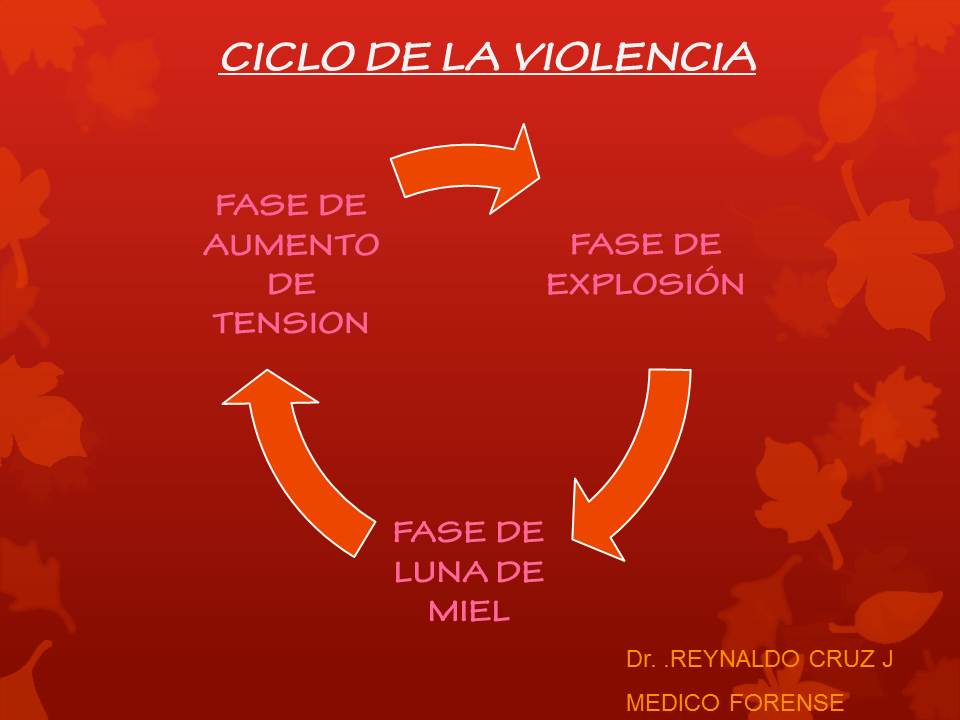 CICLO DE LA VIOLENCIA

FASE DE AUMENTO DE TENSION

FASE DE EXPLOSIÓN

FASE DE LUNA DE MIEL

Dr. .REYNALDO CRUZ J

MEDICO FORENSE